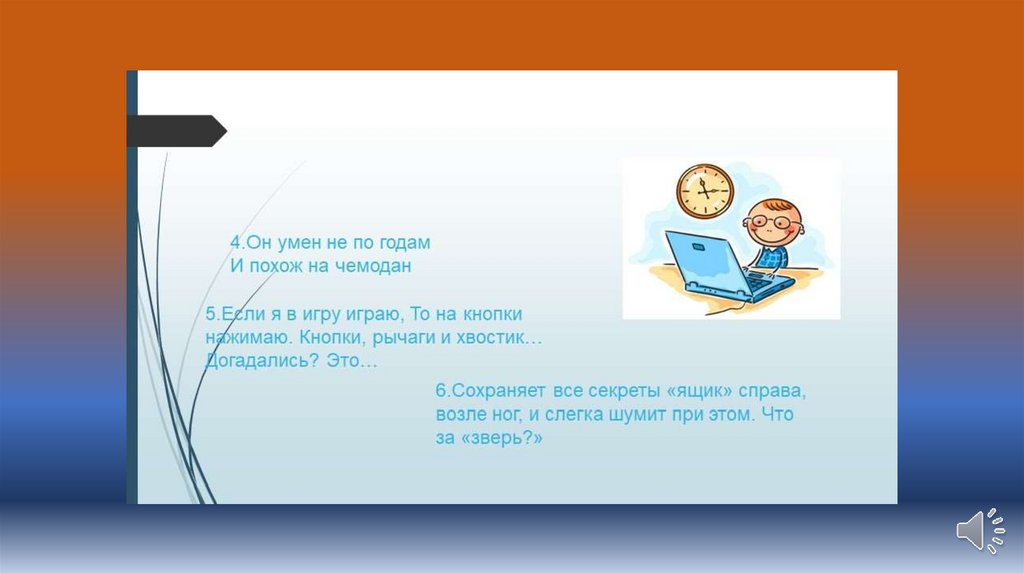 4.Он умен не по годам
И похож на чемодан

5.Если я в игру играю, То на кнопки нажимаю. Кнопки, рычаги и хвостик… Догадались? Это…

6.Сохраняет все секреты «ящик» справа, возле ног, и слегка шумит при этом. Что за «зверь?»